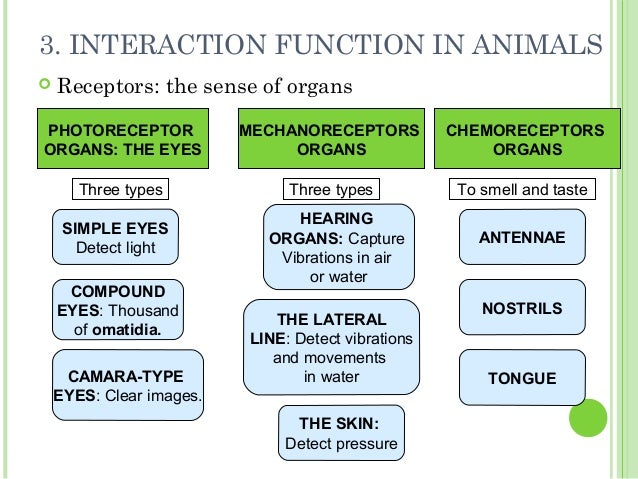 3. INTERACTION FUNCTION IN ANIMALS

Receptors: the sense of organs

PHOTORECEPTOR ORGANS: THE EYES

Three types

SIMPLE EYES Detect light

COMPOUND EYES: Thousand of omatidia.

CAMARA-TYPE EYES: Clear images.

MECHANORECEPTORS ORGANS

Three types

HEARING ORGANS: Capture Vibrations in air or water

THE LATERAL LINE: Detect vibrations and movements in water

THE SKIN: Detect pressure

CHEMORECEPTORS ORGANS

To smell and taste

ANTENNAE

NOSTRILS

TONGUE